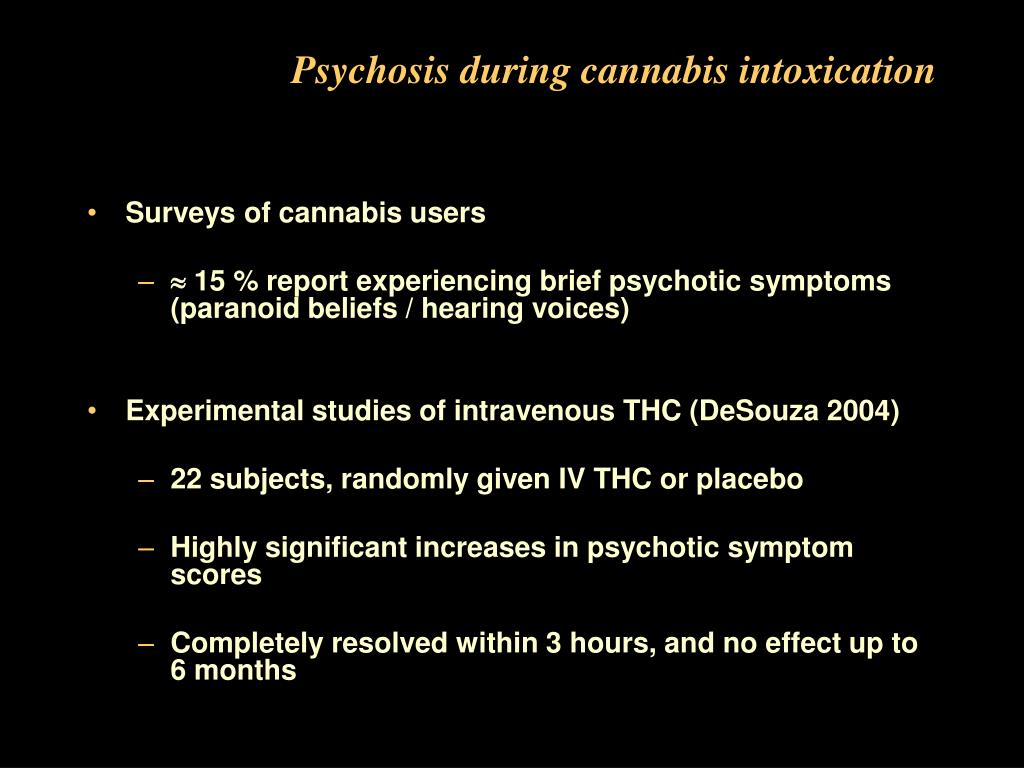 Psychosis during cannabis intoxication

• Surveys of cannabis users

– $\approx$ 15 % report experiencing brief psychotic symptoms (paranoid beliefs / hearing voices)

• Experimental studies of intravenous THC (DeSouza 2004)

– 22 subjects, randomly given IV THC or placebo

– Highly significant increases in psychotic symptom scores

– Completely resolved within 3 hours, and no effect up to 6 months